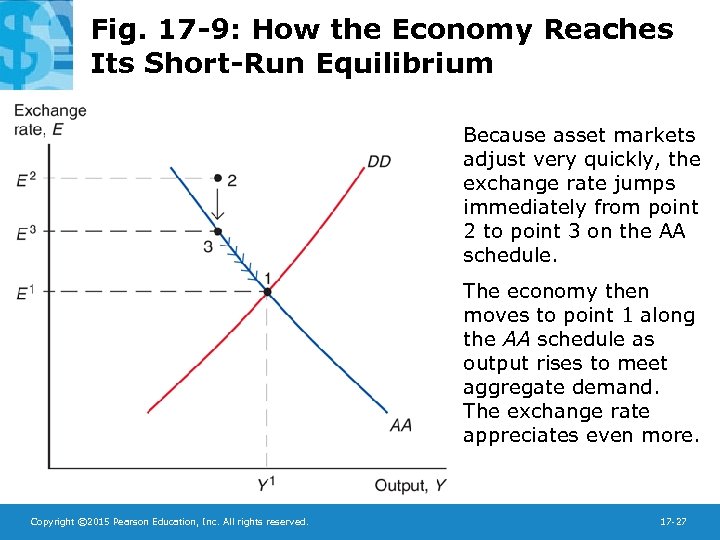 Fig. 17-9: How the Economy Reaches Its Short-Run Equilibrium

Exchange rate, $E$

$E^2$

$E^3$

$E^1$

2

3

1

$DD$

$AA$

$Y^1$

Output, $Y$

Because asset markets adjust very quickly, the exchange rate jumps immediately from point 2 to point 3 on the AA schedule.

The economy then moves to point 1 along the $AA$ schedule as output rises to meet aggregate demand. The exchange rate appreciates even more.

Copyright ©2015 Pearson Education, Inc. All rights reserved.

17-27